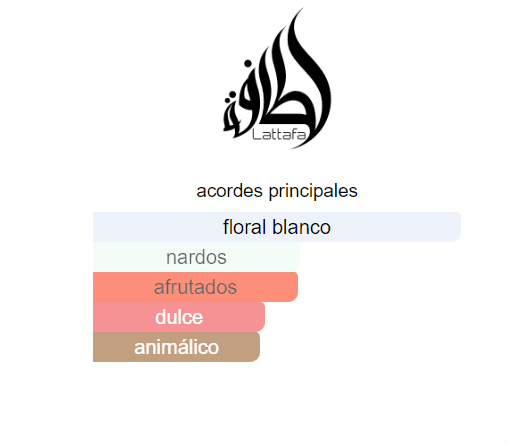 لطافة
Lattafa

acordes principales

floral blanco
nardos
afrutados
dulce
animálico